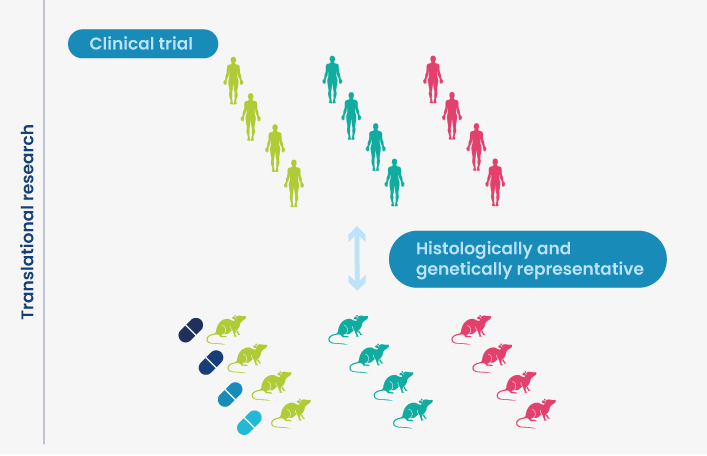 Translational research

Clinical trial

Histologically and genetically representative